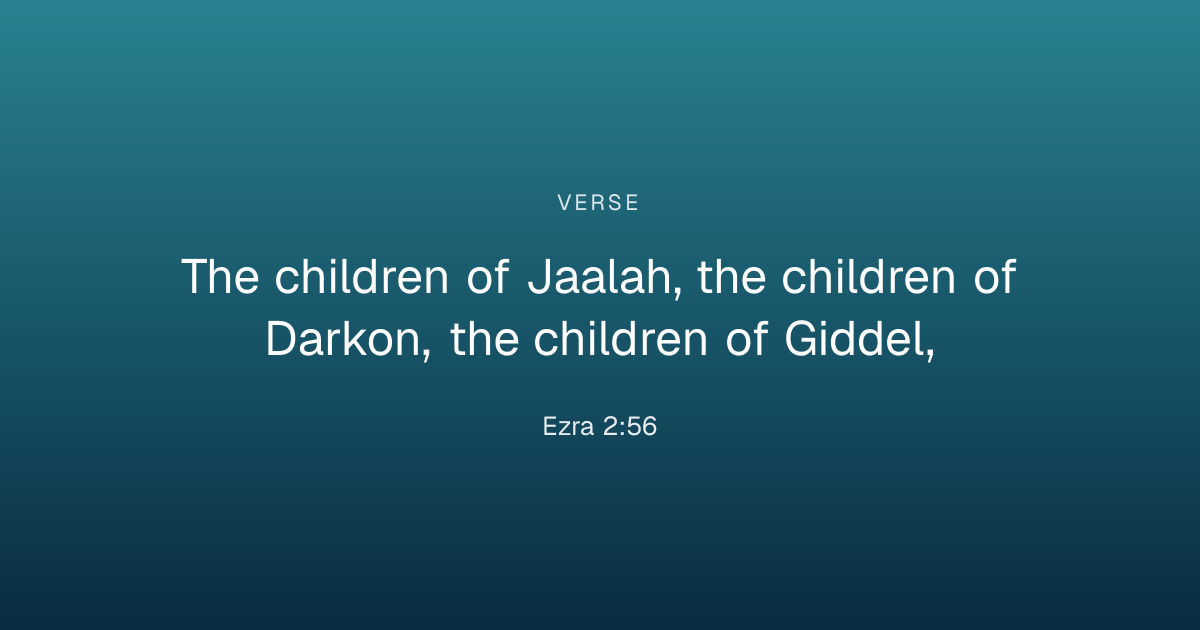 VERSE

The children of Jaalah, the children of Darkon, the children of Giddel,

Ezra 2:56